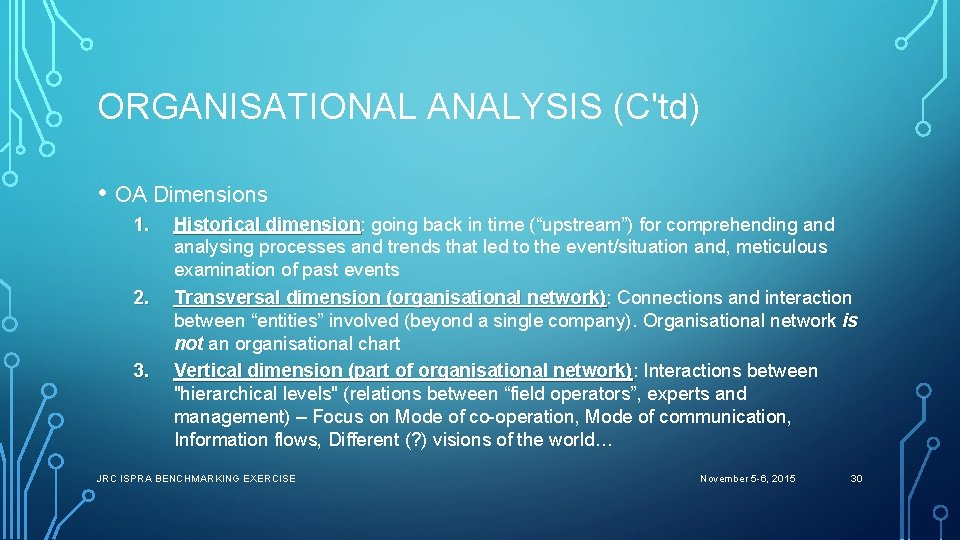 ORGANISATIONAL ANALYSIS (C'td)

• OA Dimensions

1. Historical dimension: going back in time (“upstream”) for comprehending and analysing processes and trends that led to the event/situation and, meticulous examination of past events
2. Transversal dimension (organisational network): Connections and interaction between “entities” involved (beyond a single company). Organisational network is not an organisational chart
3. Vertical dimension (part of organisational network): Interactions between "hierarchical levels" (relations between “field operators”, experts and management) – Focus on Mode of co-operation, Mode of communication, Information flows, Different (?) visions of the world…

JRC ISPRA BENCHMARKING EXERCISE

November 5-6, 2015

30